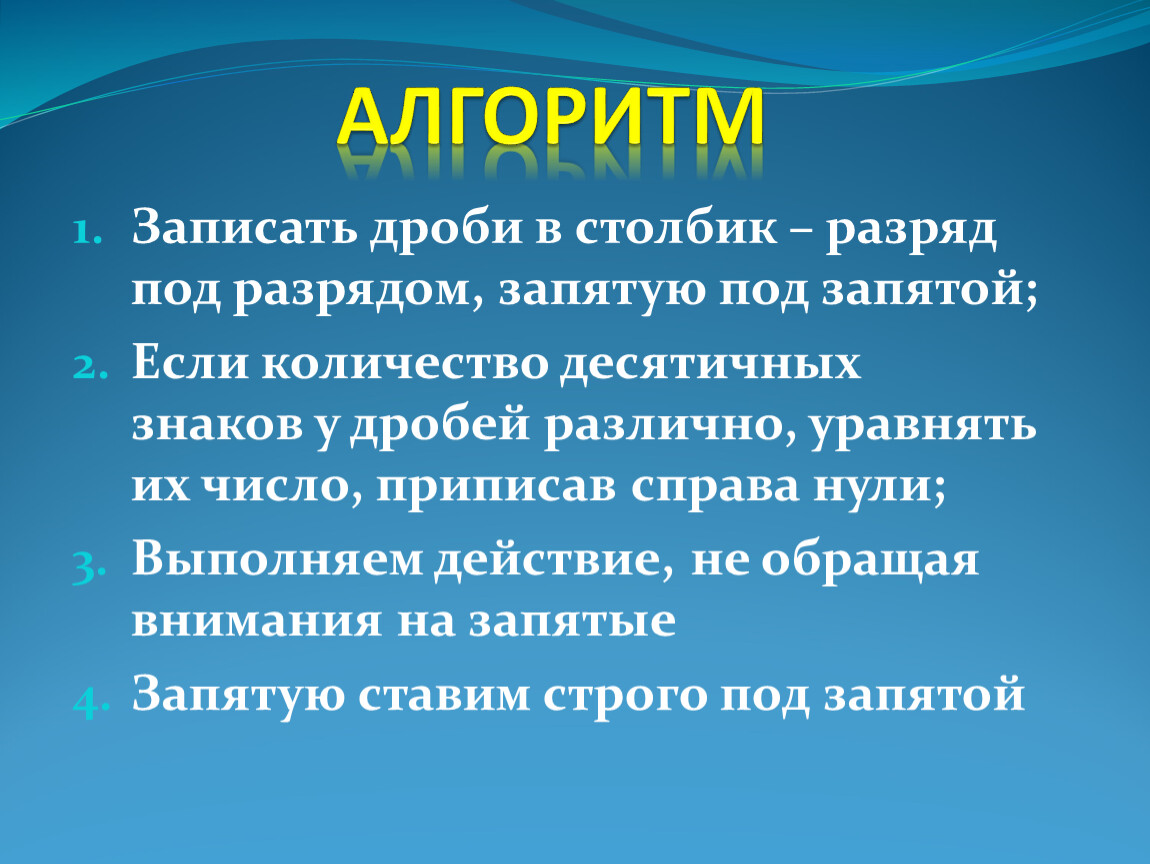 АЛГОРИТМ

1. Записать дроби в столбик – разряд под разрядом, запятую под запятой;
2. Если количество десятичных знаков у дробей различно, уравнять их число, приписав справа нули;
3. Выполняем действие, не обращая внимания на запятые
4. Запятую ставим строго под запятой